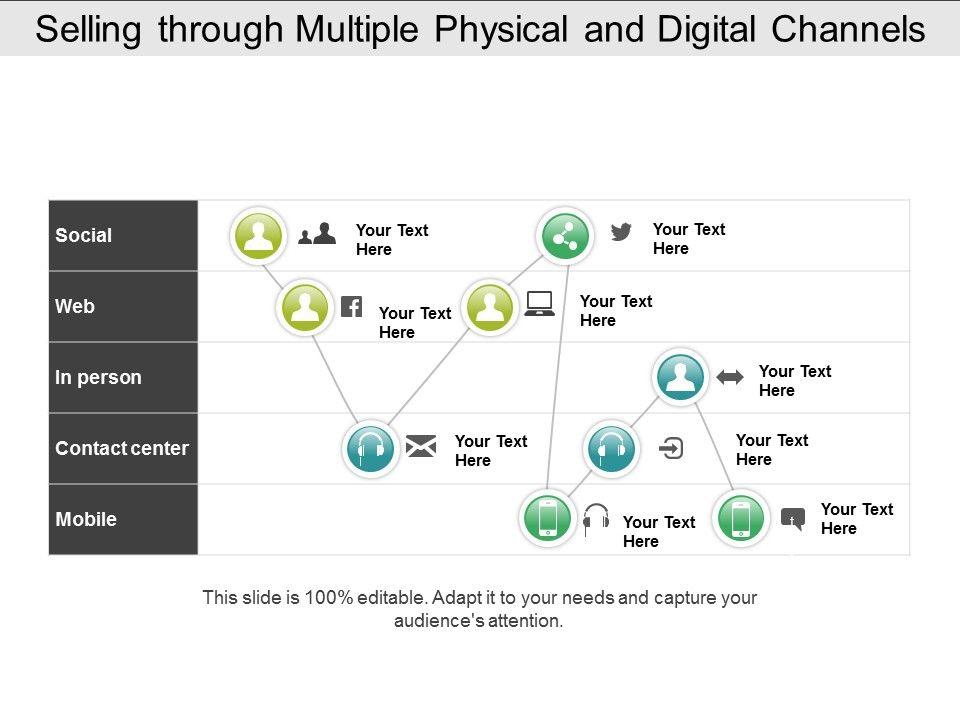 Selling through Multiple Physical and Digital Channels

Social

Web

In person

Contact center

Mobile

Your Text Here

Your Text Here

Your Text Here

Your Text Here

Your Text Here

Your Text Here

Your Text Here

Your Text Here

Your Text Here

This slide is 100% editable. Adapt it to your needs and capture your audience's attention.